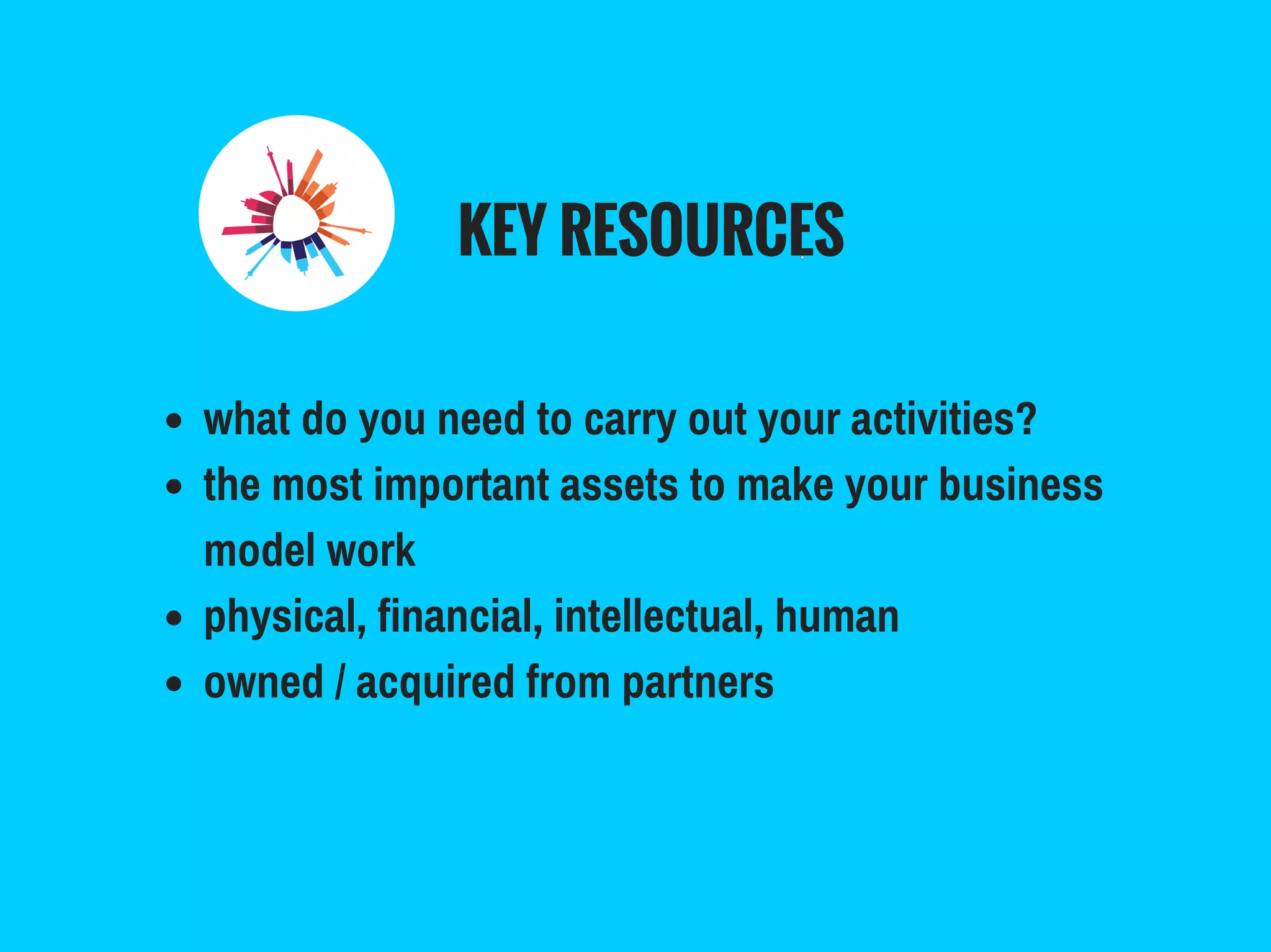 KEY RESOURCES

- what do you need to carry out your activities?
- the most important assets to make your business model work
- physical, financial, intellectual, human
- owned / acquired from partners